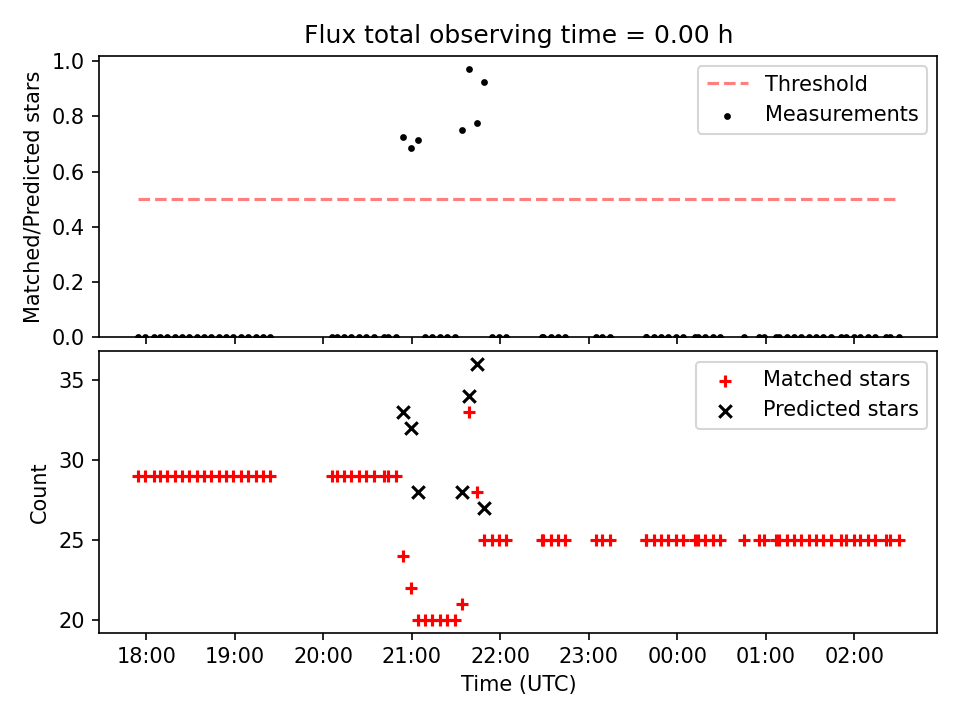 Flux total observing time = 0.00 h

Matched/Predicted stars

1.0
0.8
0.6
0.4
0.2
0.0

Threshold
Measurements

Count

35
30
25
20

Matched stars
Predicted stars

18:00 19:00 20:00 21:00 22:00 23:00 00:00 01:00 02:00

Time (UTC)